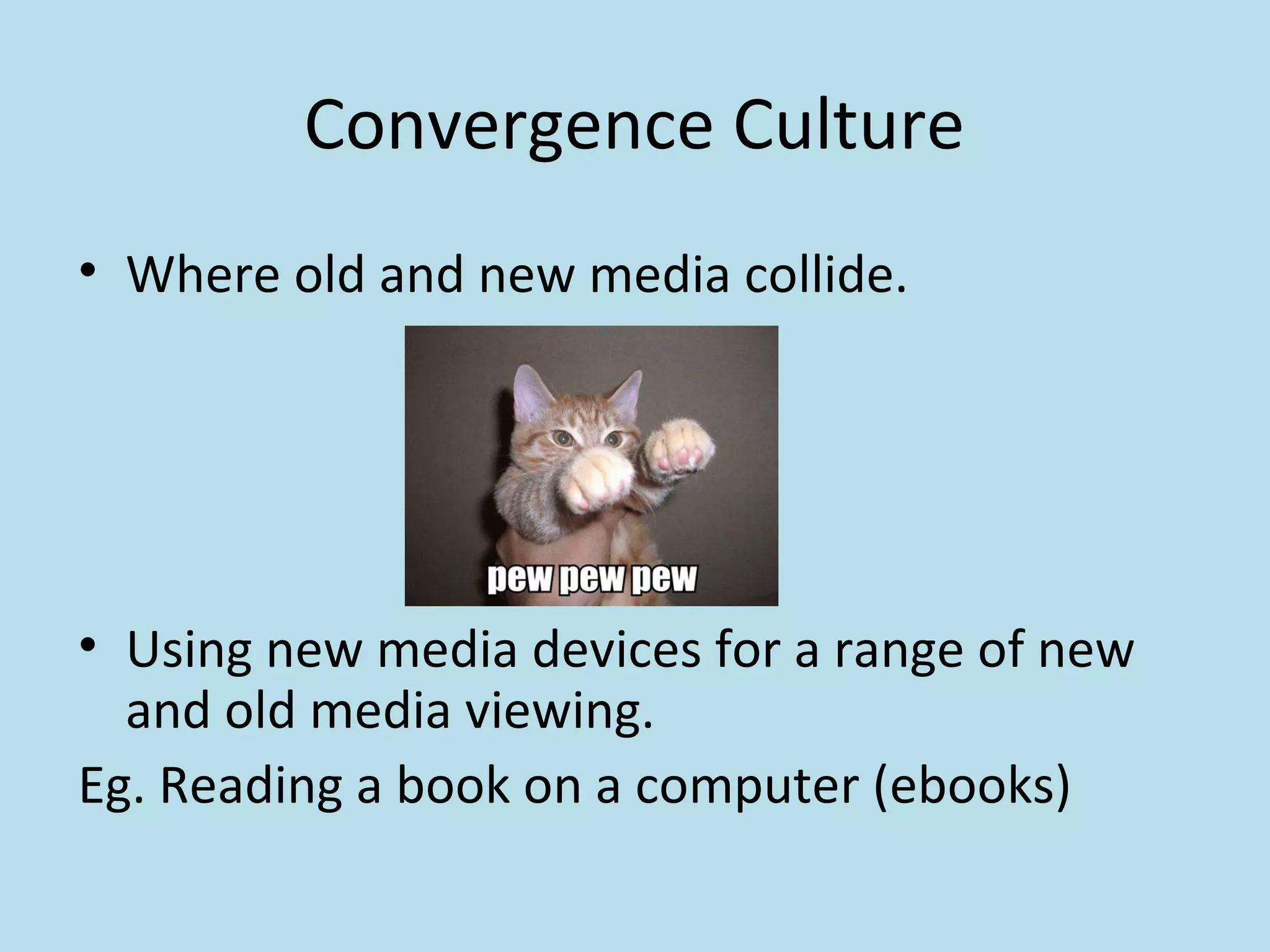 Convergence Culture

• Where old and new media collide.

pew pew pew

• Using new media devices for a range of new and old media viewing.

Eg. Reading a book on a computer (ebooks)